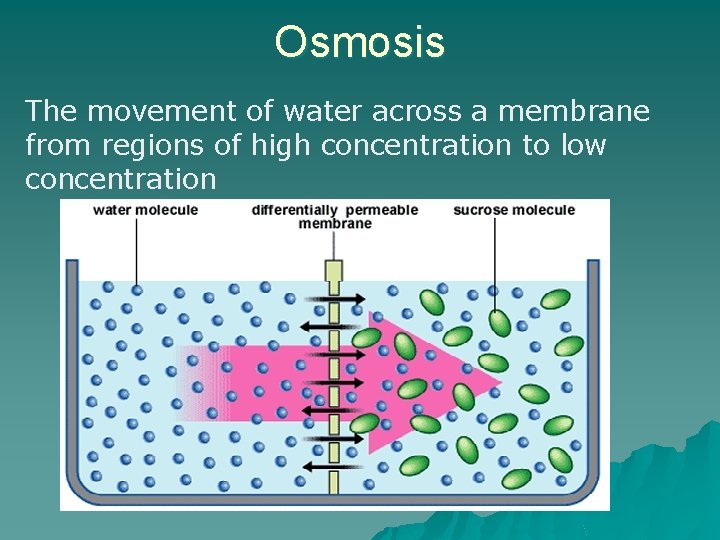 Osmosis

The movement of water across a membrane from regions of high concentration to low concentration

water molecule

differentially permeable membrane

sucrose molecule